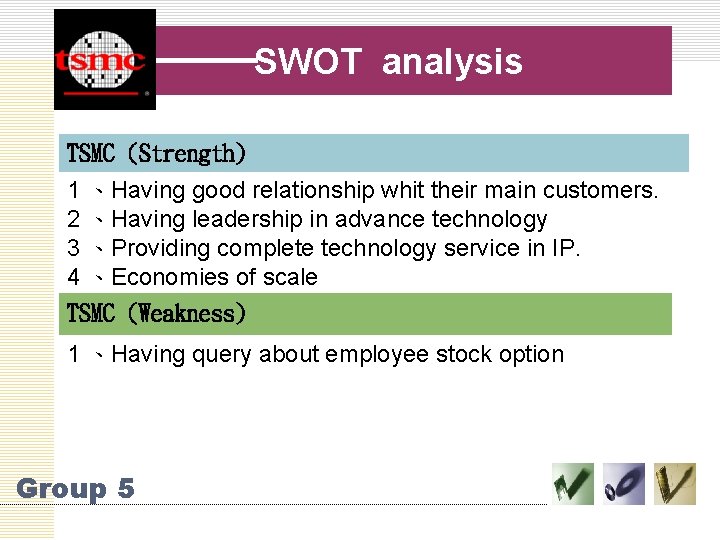 tsmc

SWOT analysis

TSMC (Strength)

1 、Having good relationship whit their main customers.
2 、Having leadership in advance technology
3 、Providing complete technology service in IP.
4 、Economies of scale

TSMC (Weakness)

1 、Having query about employee stock option

Group 5